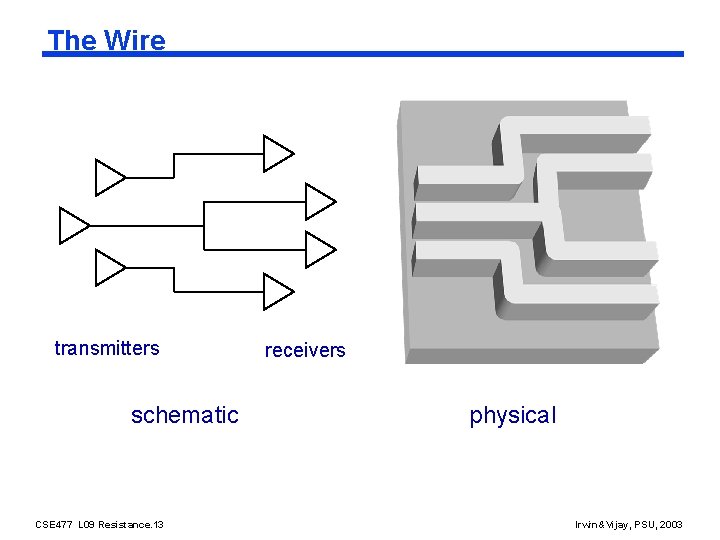 The Wire

transmitters

receivers

schematic

physical

CSE477 L09 Resistance.13

Irwin&Vijay, PSU, 2003